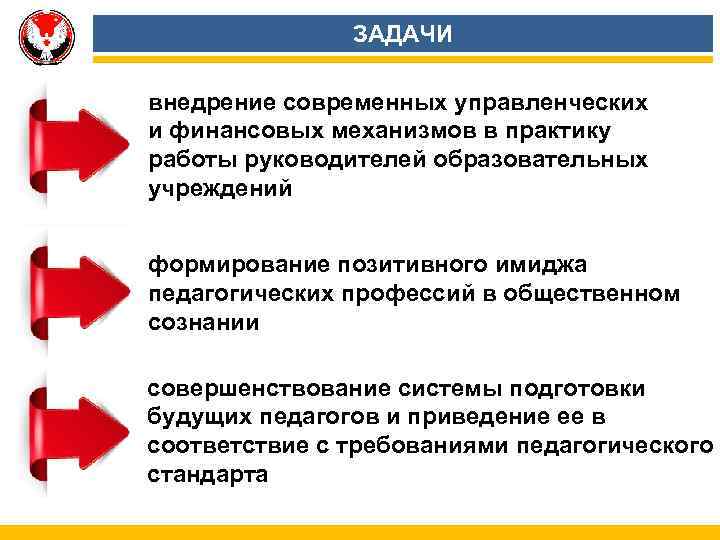 ЗАДАЧИ

внедрение современных управленческих и финансовых механизмов в практику работы руководителей образовательных учреждений

формирование позитивного имиджа педагогических профессий в общественном сознании

совершенствование системы подготовки будущих педагогов и приведение ее в соответствие с требованиями педагогического стандарта